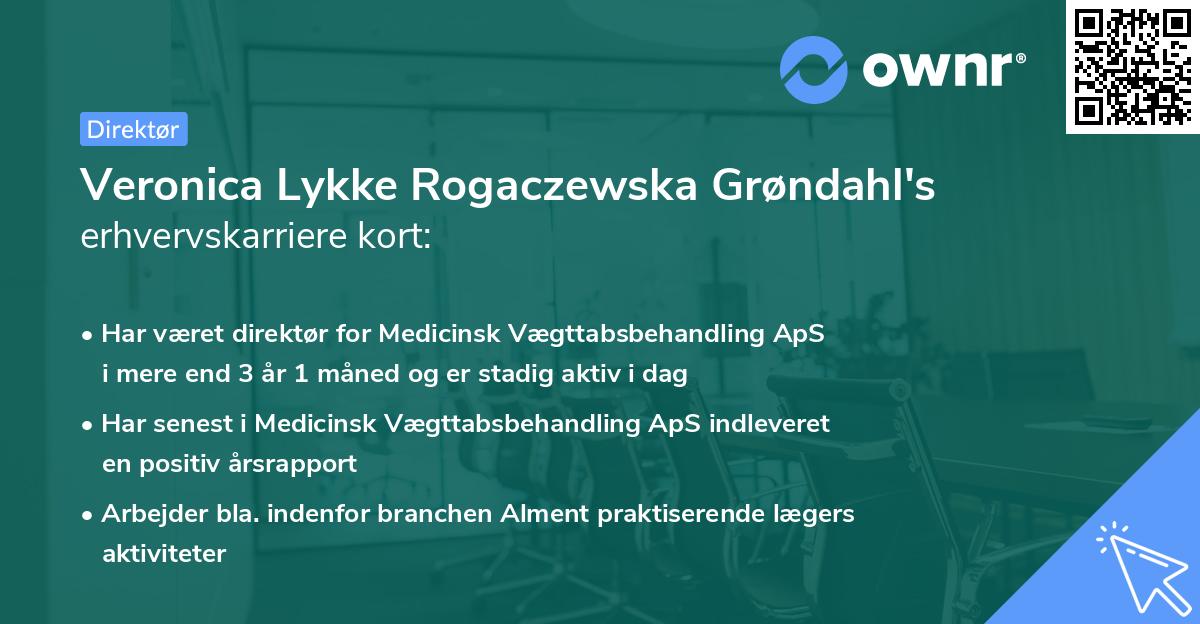 ownr®

Direktør

Veronica Lykke Rogaczewska Grøndahl's erhvervskarriere kort:

• Har været direktør for Medicinsk Vægttabsbehandling ApS i mere end 3 år 1 måned og er stadig aktiv i dag

• Har senest i Medicinsk Vægttabsbehandling ApS indleveret en positiv årsrapport

• Arbejder bla. indenfor branchen Alment praktiserende lægers aktiviteter